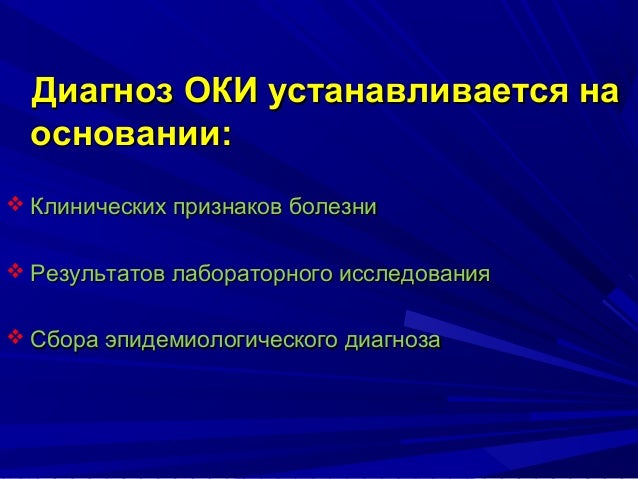 Диагноз ОКИ устанавливается на основании:

❖ Клинических признаков болезни

❖ Результатов лабораторного исследования

❖ Сбора эпидемиологического диагноза